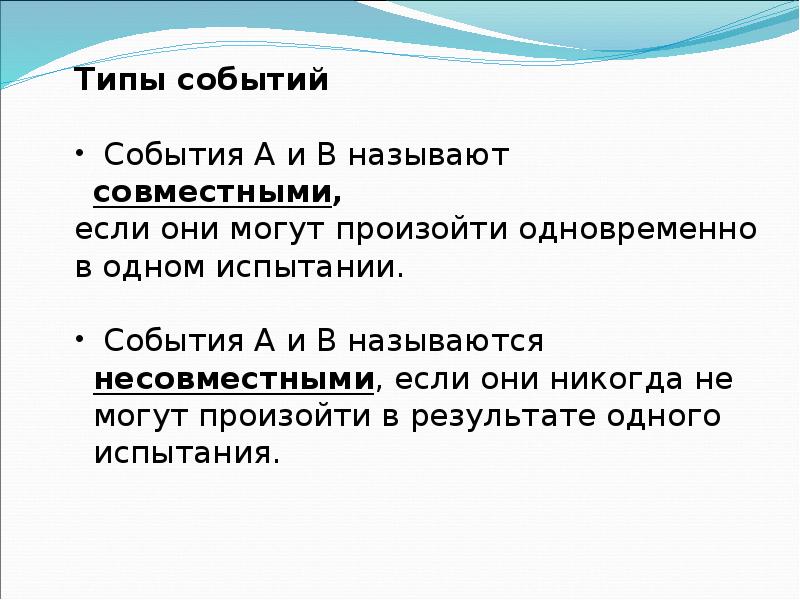 Типы событий

• События А и В называют совместными,
если они могут произойти одновременно в одном испытании.

• События А и В называются несовместными, если они никогда не могут произойти в результате одного испытания.